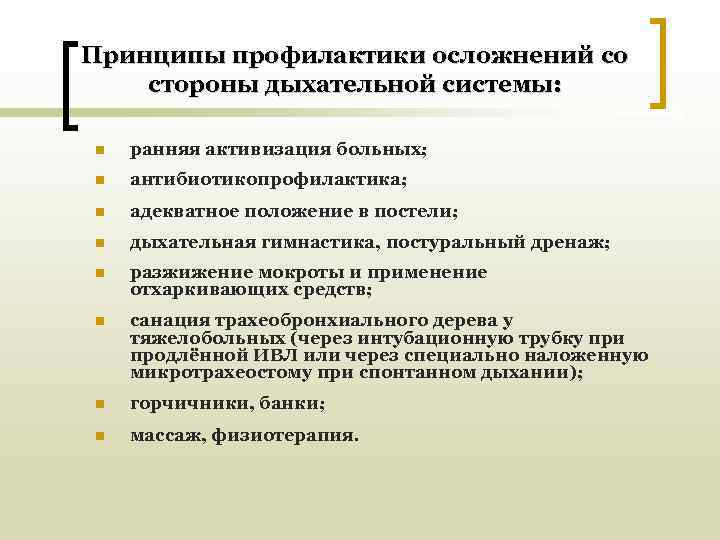 Принципы профилактики осложнений со стороны дыхательной системы:

- ранняя активизация больных;
- антибиотикопрофилактика;
- адекватное положение в постели;
- дыхательная гимнастика, постуральный дренаж;
- разжижение мокроты и применение отхаркивающих средств;
- санация трахеобронхиального дерева у тяжелобольных (через интубационную трубку при продлённой ИВЛ или через специально наложенную микротрахеостому при спонтанном дыхании);
- горчичники, банки;
- массаж, физиотерапия.